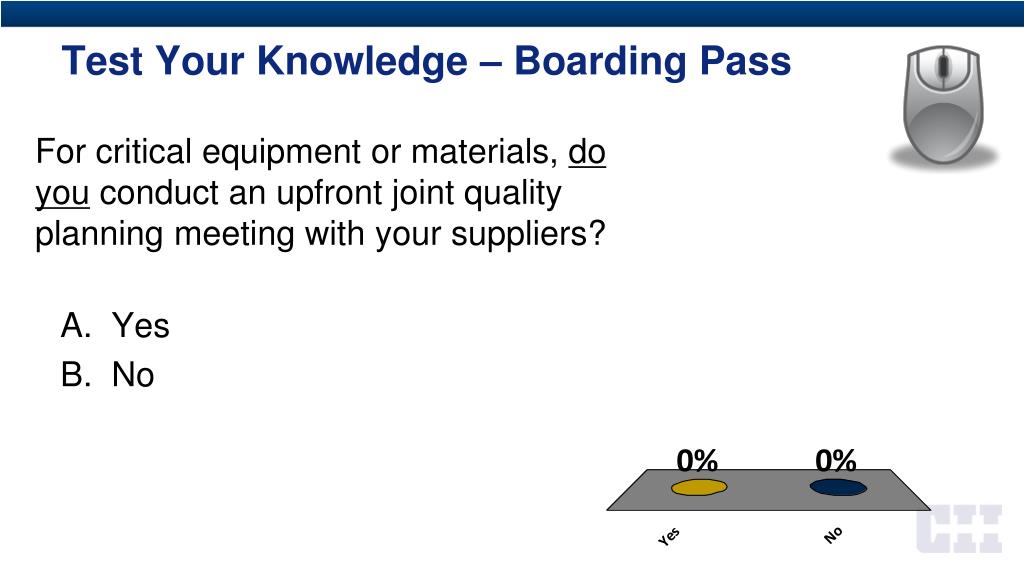 Test Your Knowledge – Boarding Pass

For critical equipment or materials, do you conduct an upfront joint quality planning meeting with your suppliers?

A. Yes
B. No

0%
0%

Yes
No

CII